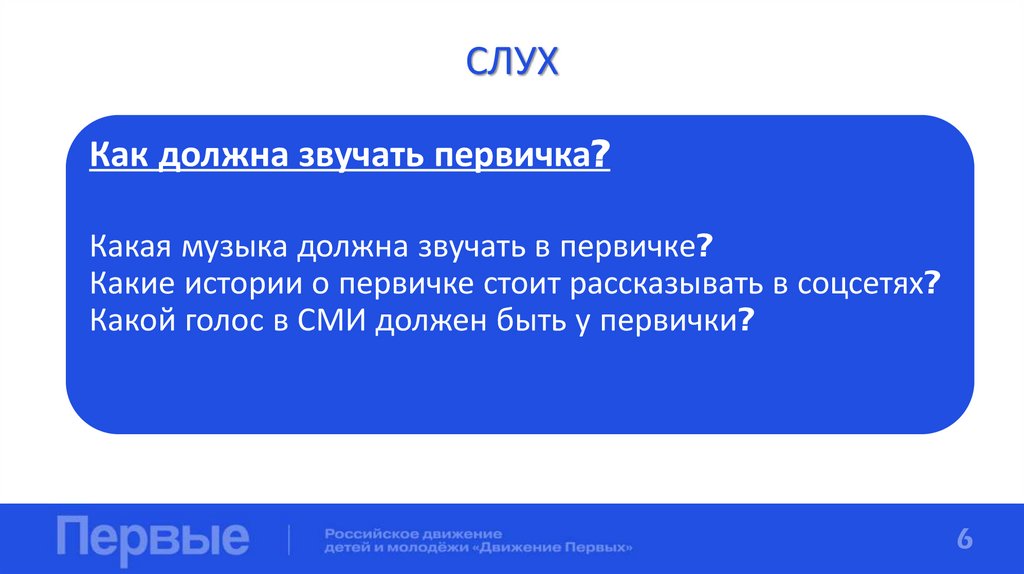 СЛУХ

Как должна звучать первичка?

Какая музыка должна звучать в первичке?
Какие истории о первичке стоит рассказывать в соцсетях?
Какой голос в СМИ должен быть у первички?

Первые

Российское движение детей и молодёжи «Движение Первых»

6